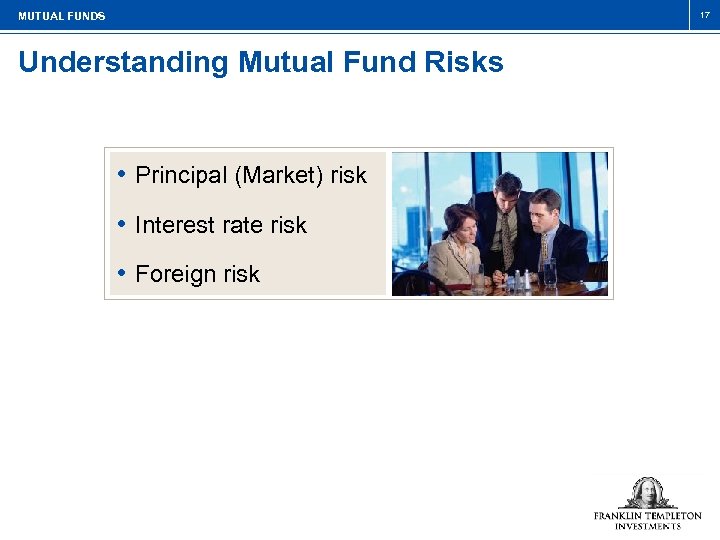 MUTUAL FUNDS

17

Understanding Mutual Fund Risks

• Principal (Market) risk
• Interest rate risk
• Foreign risk

FRANKLIN TEMPLETON
INVESTMENTS